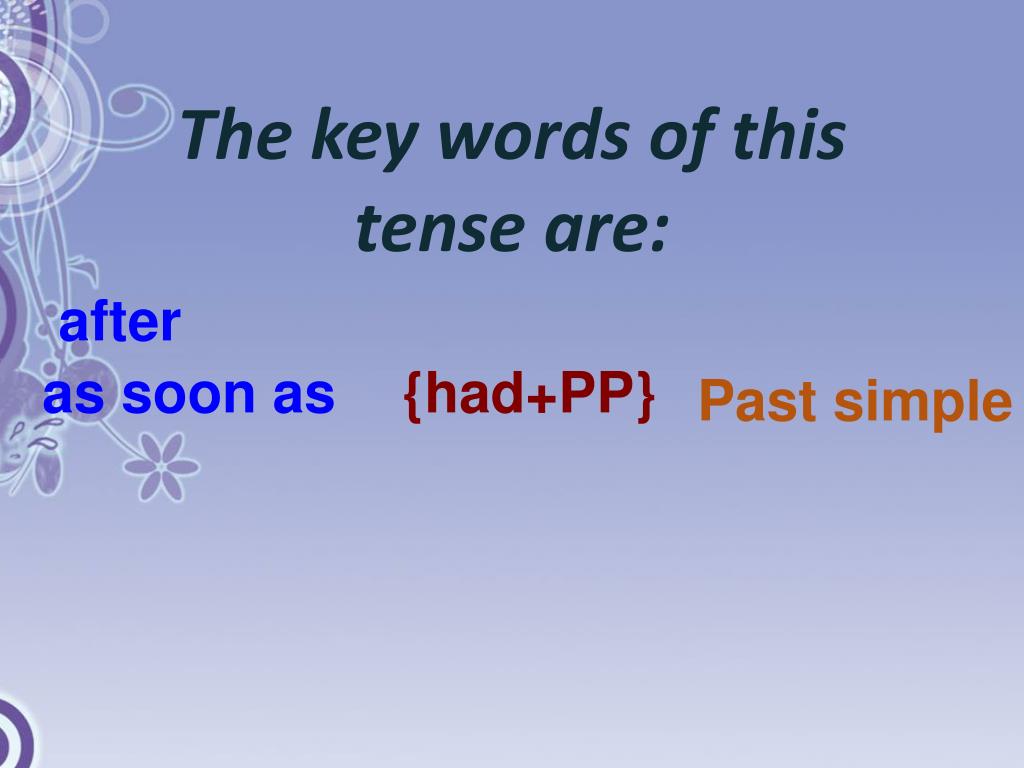 The key words of this tense are:

after
as soon as {had+PP} Past simple